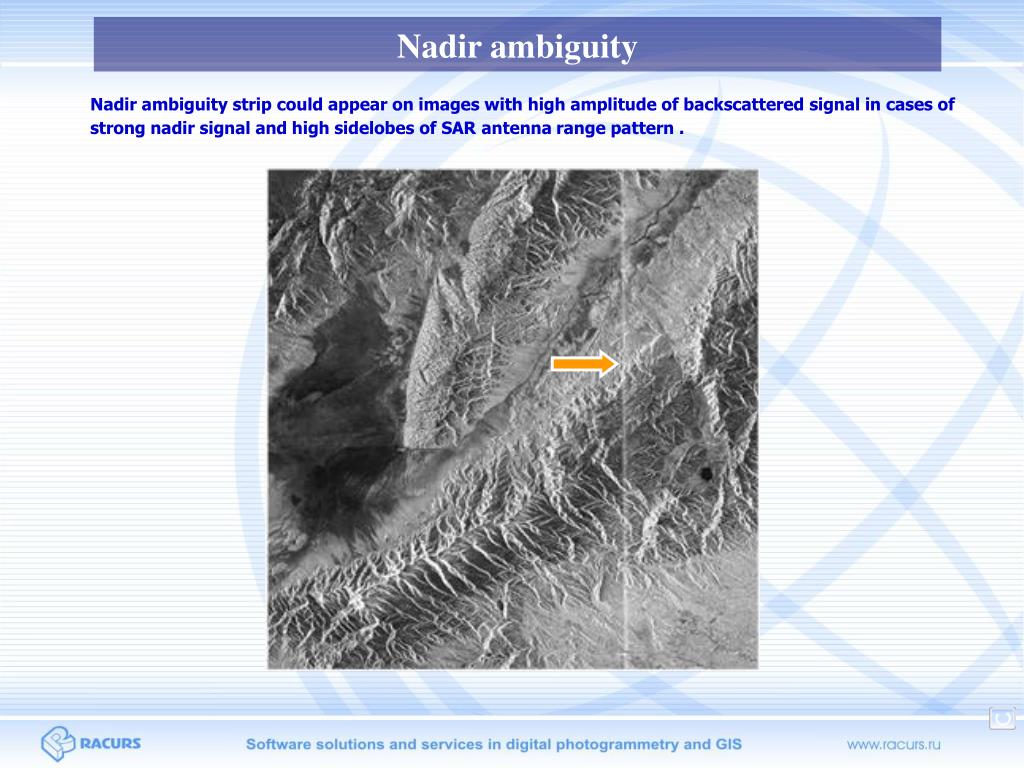 Nadir ambiguity

Nadir ambiguity strip could appear on images with high amplitude of backscattered signal in cases of strong nadir signal and high sidelobes of SAR antenna range pattern .

RACURS

Software solutions and services in digital photogrammetry and GIS

www.racurs.ru